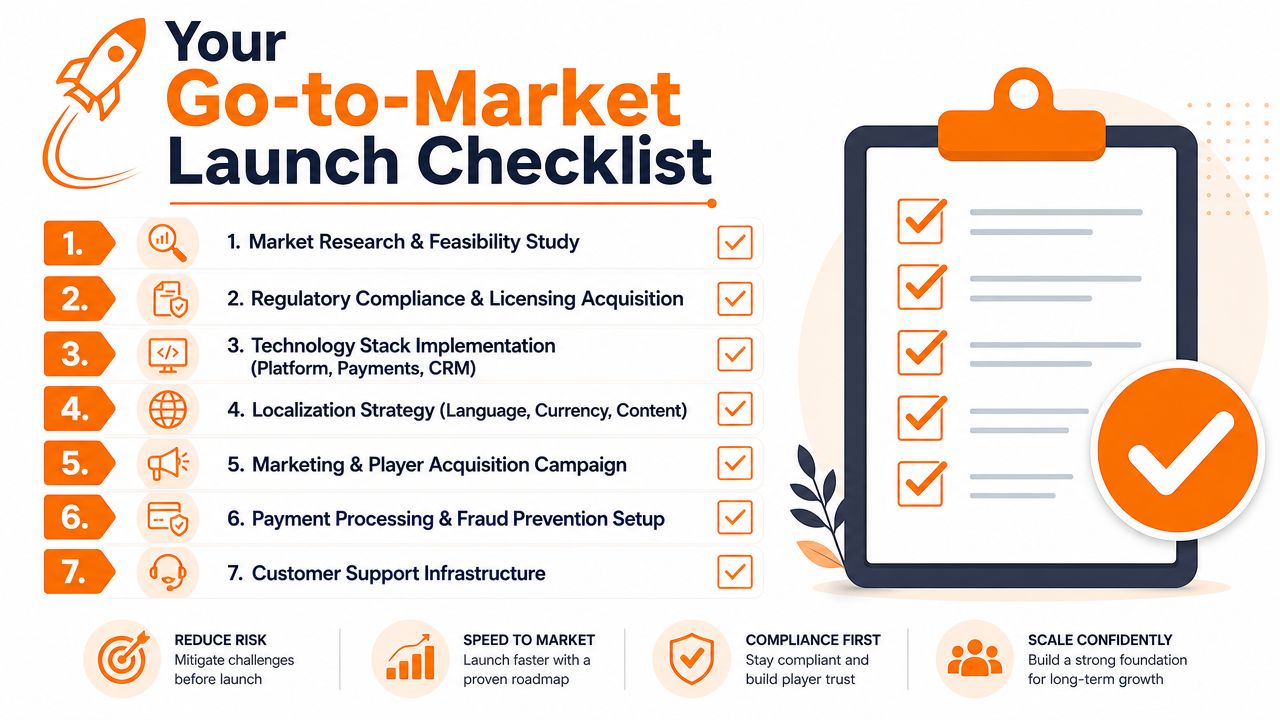 Your
Go-to-Market
Launch Checklist

1. 1. Market Research & Feasibility Study

2. 2. Regulatory Compliance & Licensing Acquisition

3. 3. Technology Stack Implementation (Platform, Payments, CRM)

4. 4. Localization Strategy (Language, Currency, Content)

5. 5. Marketing & Player Acquisition Campaign

6. 6. Payment Processing & Fraud Prevention Setup

7. 7. Customer Support Infrastructure

REDUCE RISK
Mitigate challenges before launch

SPEED TO MARKET
Launch faster with a proven roadmap

COMPLIANCE FIRST
Stay compliant and build player trust

SCALE CONFIDENTLY
Build a strong foundation for long-term growth